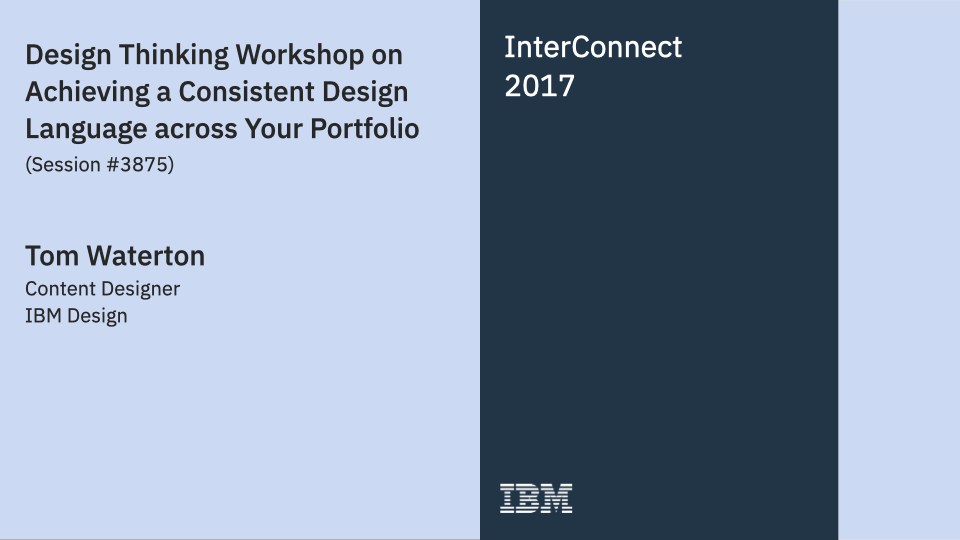 Design Thinking Workshop on Achieving a Consistent Design Language across Your Portfolio
(Session #3875)

Tom Waterton
Content Designer
IBM Design

InterConnect
2017

IBM